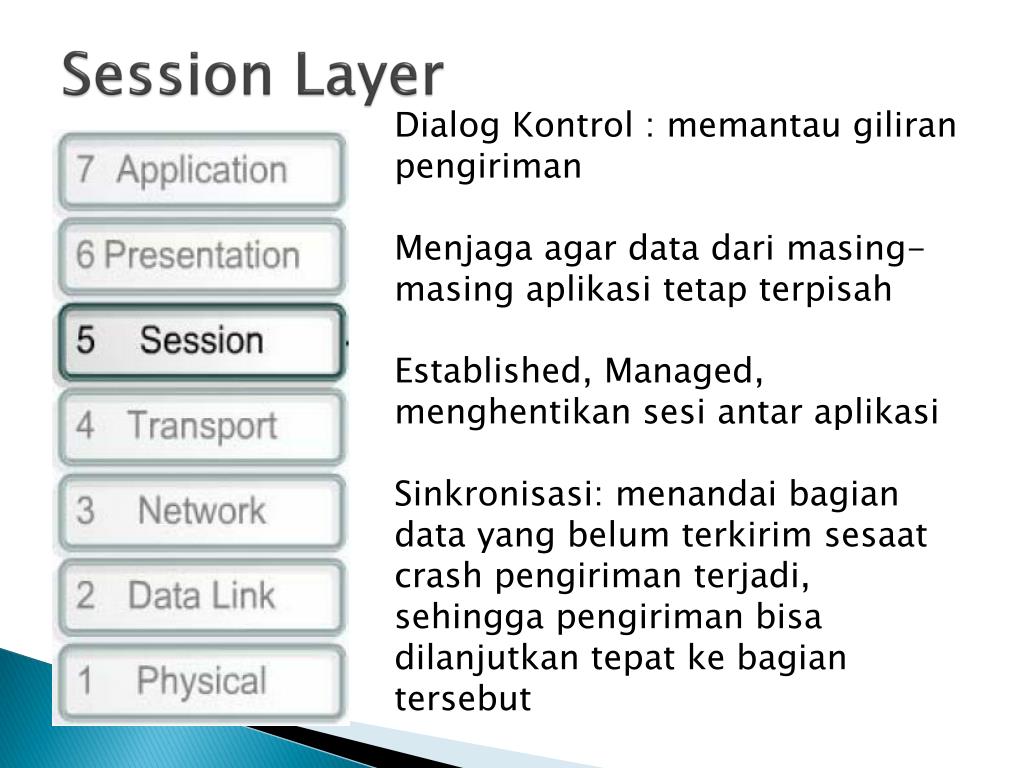 Session Layer

7 Application
6 Presentation
5 Session
4 Transport
3 Network
2 Data Link
1 Physical

Dialog Kontrol : memantau giliran pengiriman

Menjaga agar data dari masing-masing aplikasi tetap terpisah

Established, Managed, menghentikan sesi antar aplikasi

Sinkronisasi: menandai bagian data yang belum terkirim sesaat crash pengiriman terjadi, sehingga pengiriman bisa dilanjutkan tepat ke bagian tersebut